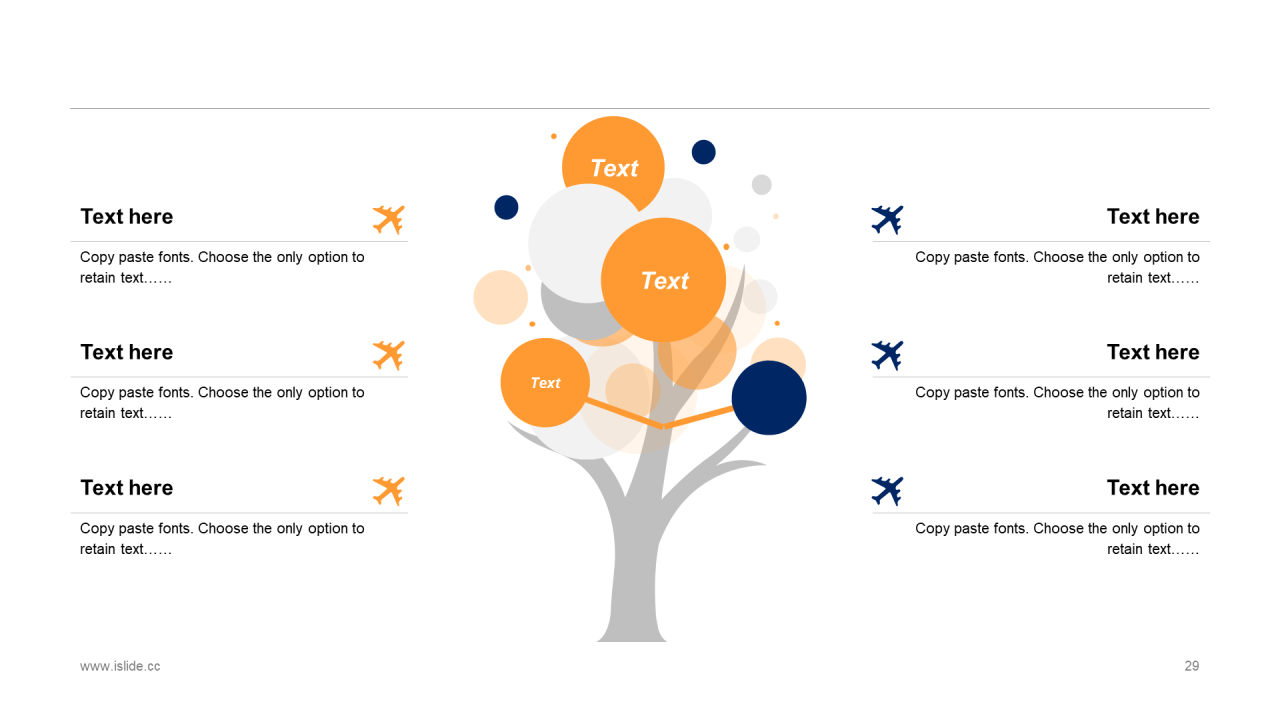 Text here

Copy paste fonts. Choose the only option to retain text……

Text here

Copy paste fonts. Choose the only option to retain text……

Text here

Copy paste fonts. Choose the only option to retain text……

Text

Text

Text

Text here

Copy paste fonts. Choose the only option to retain text……

Text here

Copy paste fonts. Choose the only option to retain text……

Text here

Copy paste fonts. Choose the only option to retain text……

www.islide.cc

29